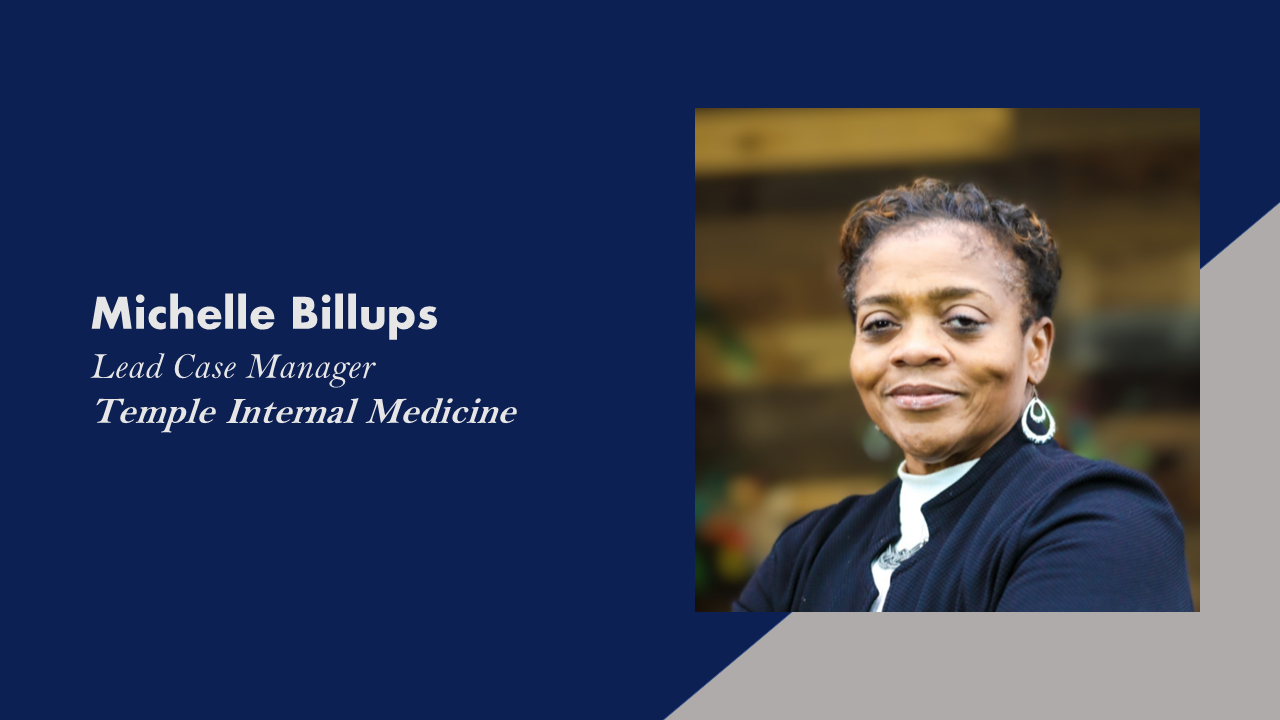 Michelle Billups
Lead Case Manager
Temple Internal Medicine